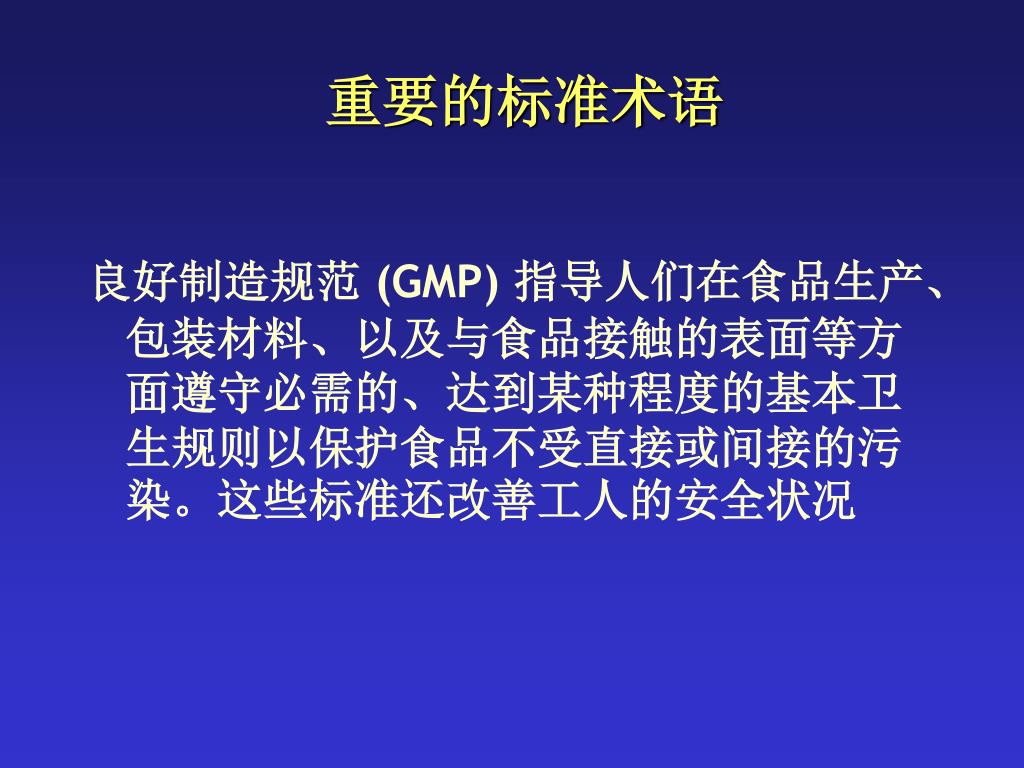 重要的标准术语

良好制造规范 (GMP) 指导人们在食品生产、包装材料、以及与食品接触的表面等方面遵守必需的、达到某种程度的基本卫生规则以保护食品不受直接或间接的污染。这些标准还改善工人的安全状况